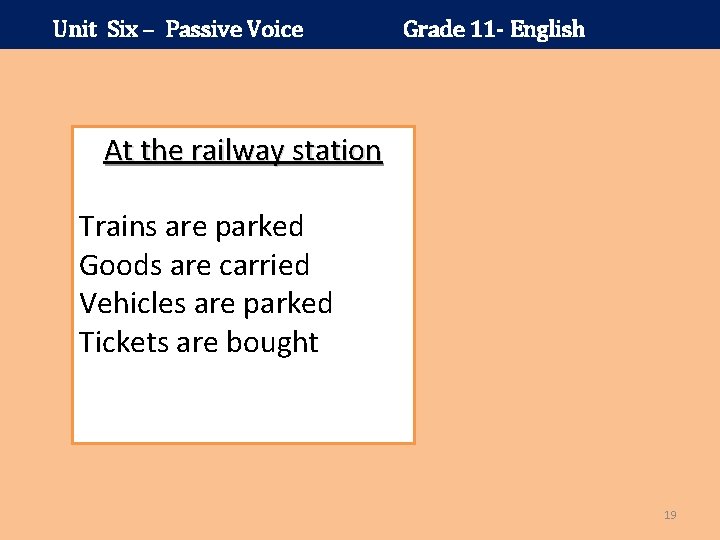 Unit Six – Passive Voice Grade 11- English

At the railway station

Trains are parked
Goods are carried
Vehicles are parked
Tickets are bought

19